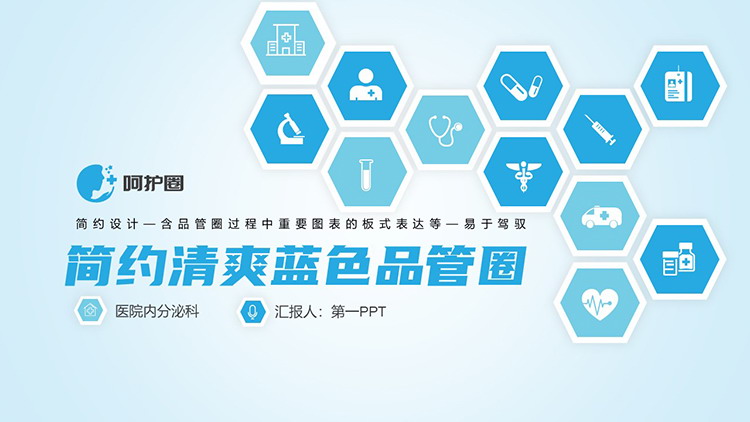 呵护圈

简约设计—含品管圈过程中重要图表的板式表达等—易于驾驭

简约清爽蓝色品管圈

医院内分泌科

汇报人：第一PPT